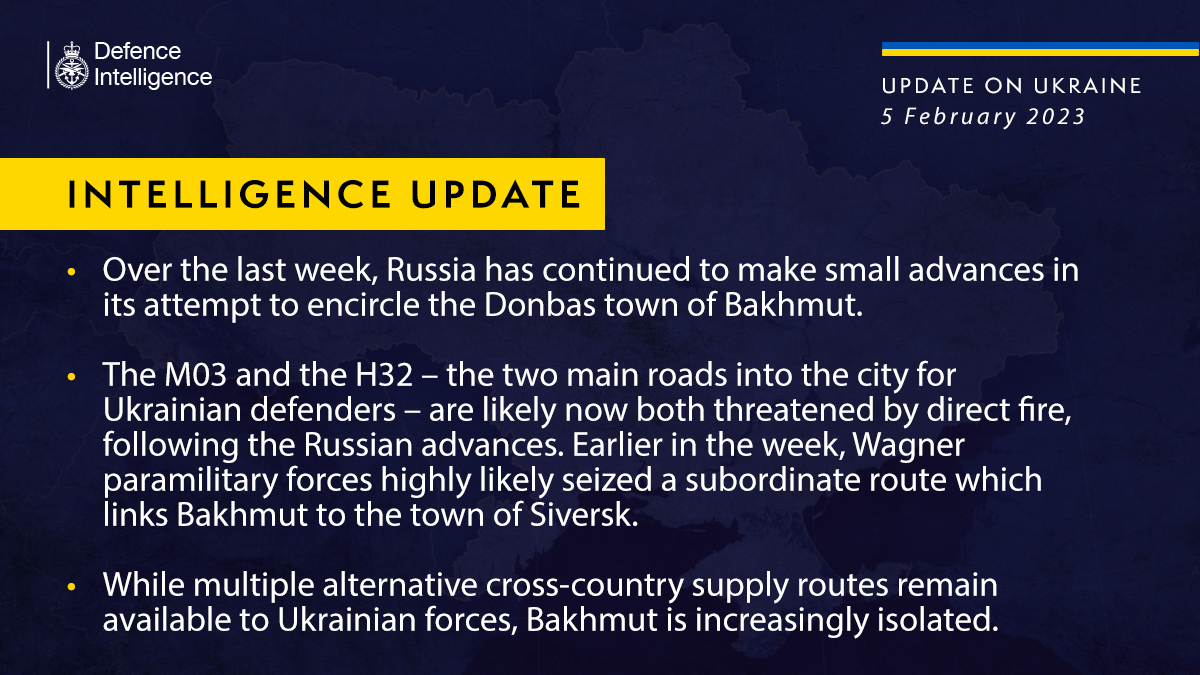 Defence Intelligence

UPDATE ON UKRAINE
5 February 2023

INTELLIGENCE UPDATE

• Over the last week, Russia has continued to make small advances in its attempt to encircle the Donbas town of Bakhmut.

• The M03 and the H32 – the two main roads into the city for Ukrainian defenders – are likely now both threatened by direct fire, following the Russian advances. Earlier in the week, Wagner paramilitary forces highly likely seized a subordinate route which links Bakhmut to the town of Siversk.

• While multiple alternative cross-country supply routes remain available to Ukrainian forces, Bakhmut is increasingly isolated.